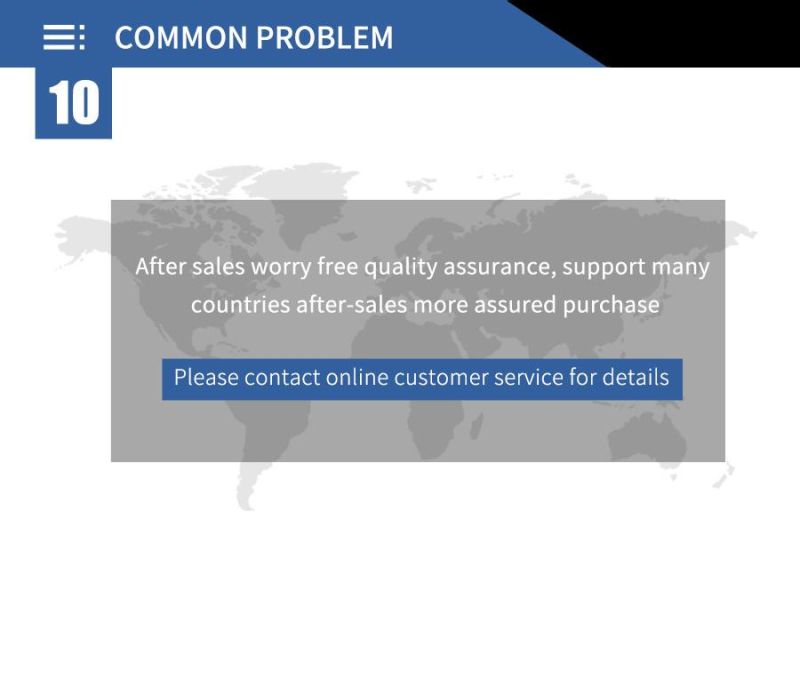 COMMON PROBLEM

10

After sales worry free quality assurance, support many countries after-sales more assured purchase

Please contact online customer service for details